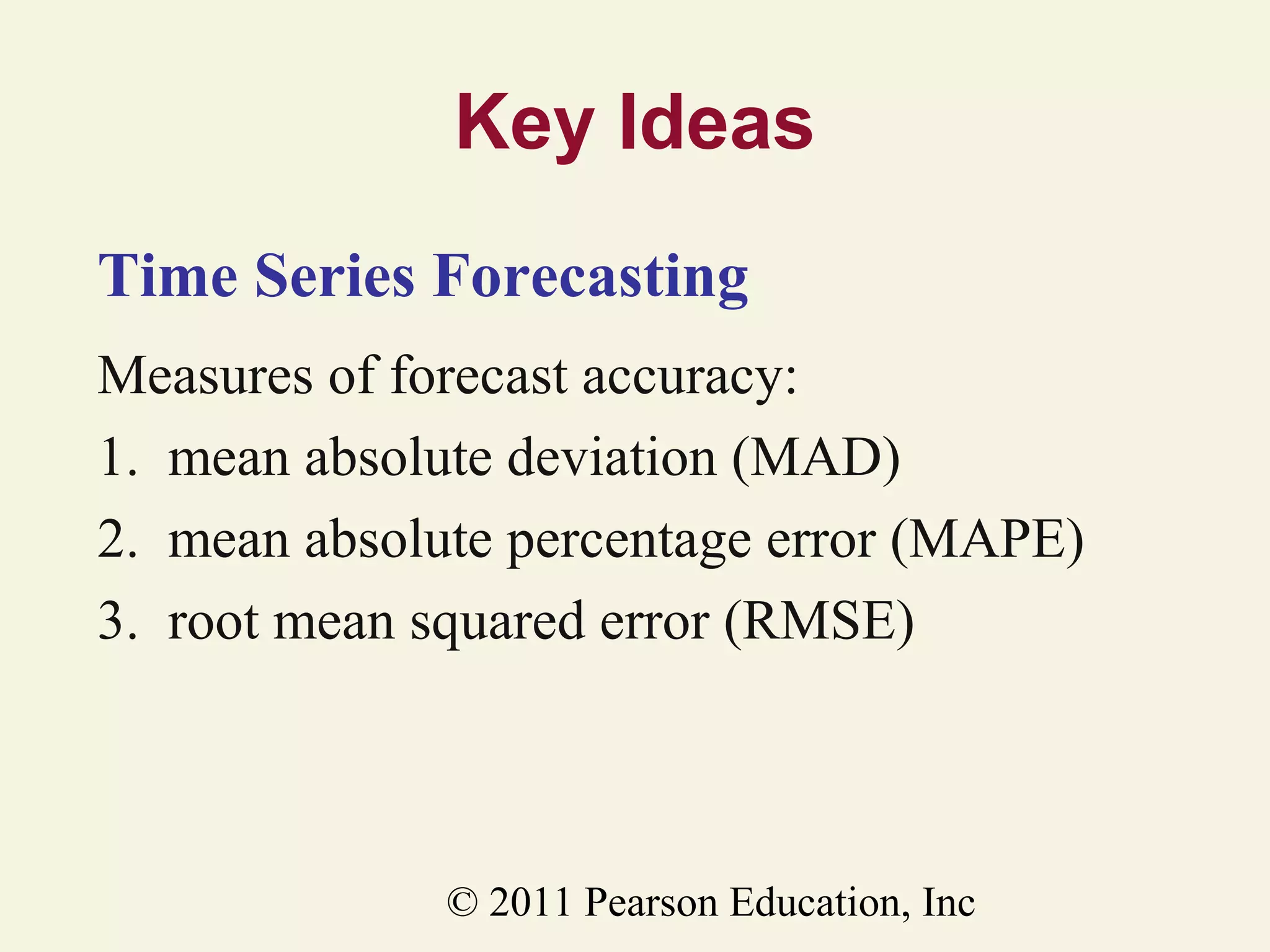 Key Ideas

Time Series Forecasting

Measures of forecast accuracy:

1. mean absolute deviation (MAD)

2. mean absolute percentage error (MAPE)

3. root mean squared error (RMSE)

© 2011 Pearson Education, Inc